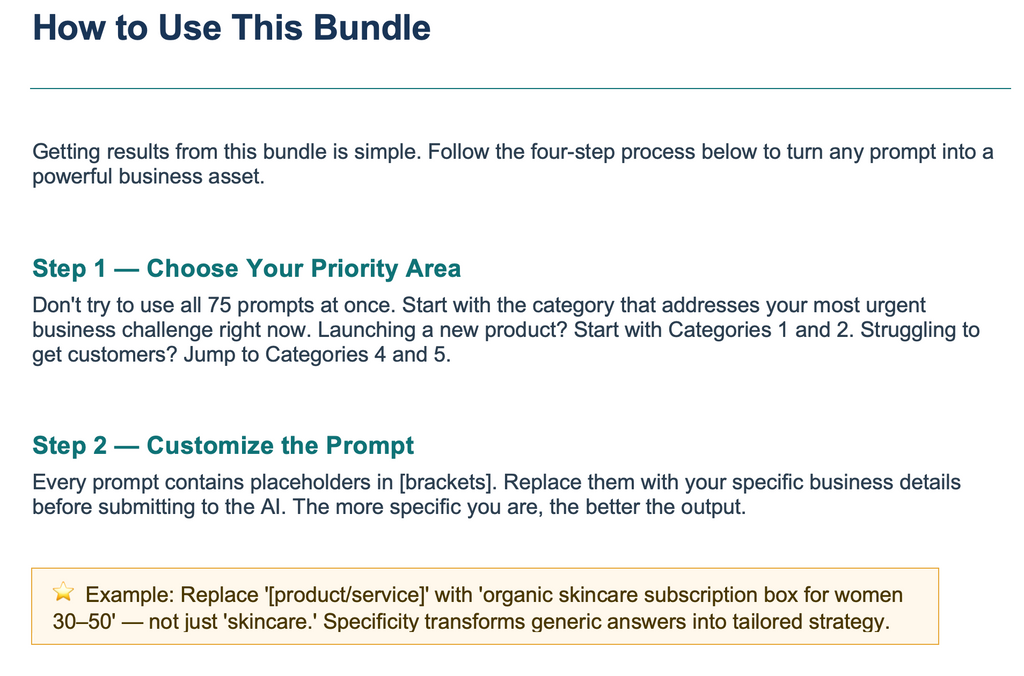 How to Use This Bundle

Getting results from this bundle is simple. Follow the four-step process below to turn any prompt into a powerful business asset.

Step 1 — Choose Your Priority Area

Don't try to use all 75 prompts at once. Start with the category that addresses your most urgent business challenge right now. Launching a new product? Start with Categories 1 and 2. Struggling to get customers? Jump to Categories 4 and 5.

Step 2 — Customize the Prompt

Every prompt contains placeholders in [brackets]. Replace them with your specific business details before submitting to the AI. The more specific you are, the better the output.

⭐ Example: Replace '[product/service]' with 'organic skincare subscription box for women 30–50' — not just 'skincare.' Specificity transforms generic answers into tailored strategy.